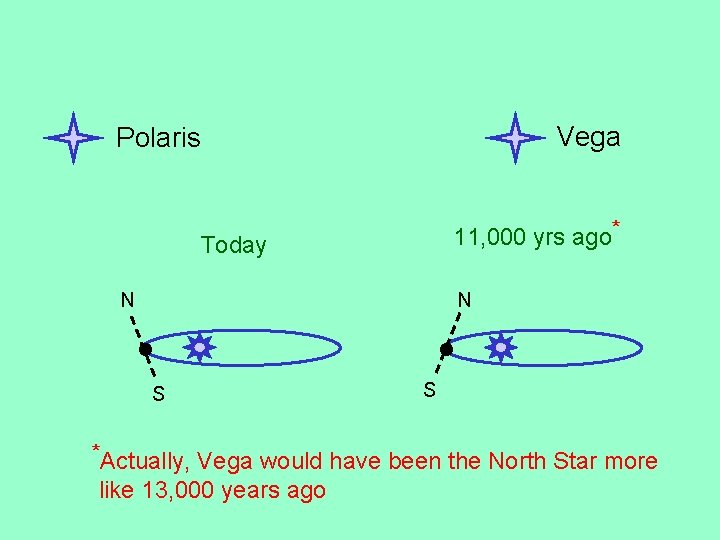 Polaris

Vega

Today

11,000 yrs ago*

N

S

N

S

*Actually, Vega would have been the North Star more like 13,000 years ago